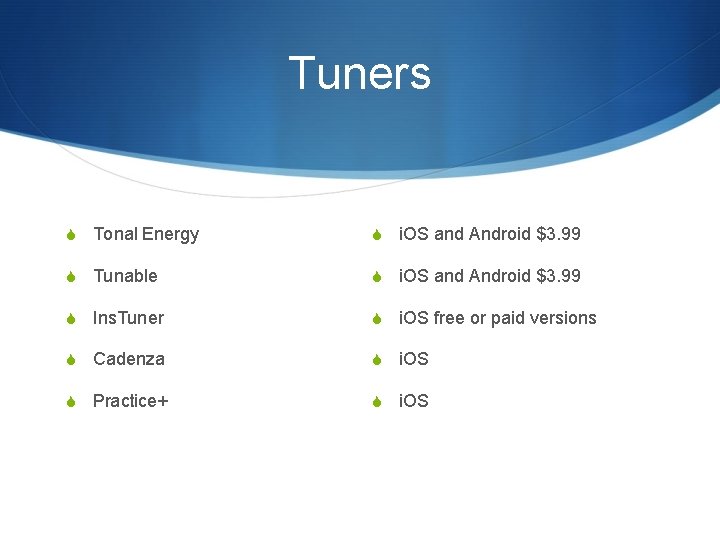 Tuners

Tonal Energy

Tunable

InsTuner

Cadenza

Practice+

iOS and Android \$3.99

iOS and Android \$3.99

iOS free or paid versions

iOS

iOS